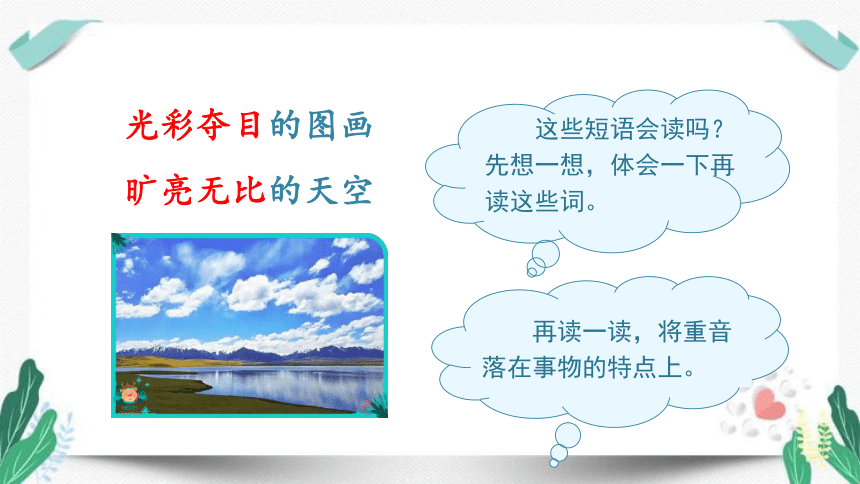 光彩夺目的图画

旷亮无比的天空

这些短语会读吗？先想一想，体会一下再读这些词。

再读一读，将重音落在事物的特点上。